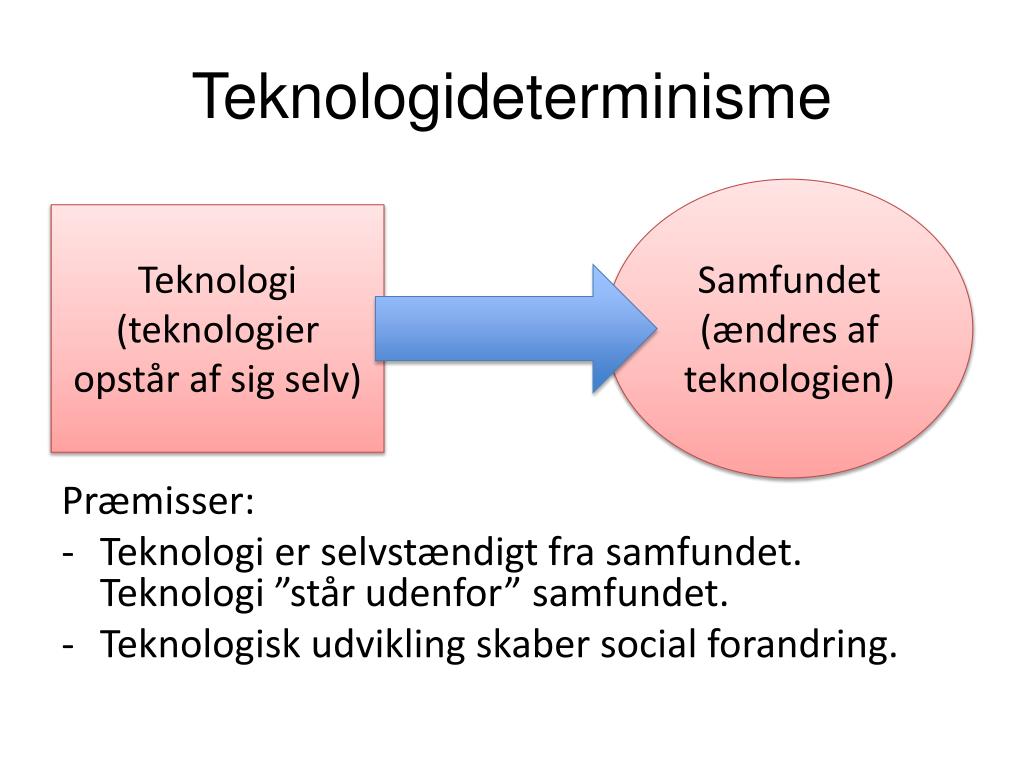 Teknologideterminisme

Teknologi (teknologier opstår af sig selv)

Samfundet (ændres af teknologien)

Præmisser:
- Teknologi er selvstændigt fra samfundet. Teknologi ”står udenfor” samfundet.
- Teknologisk udvikling skaber social forandring.